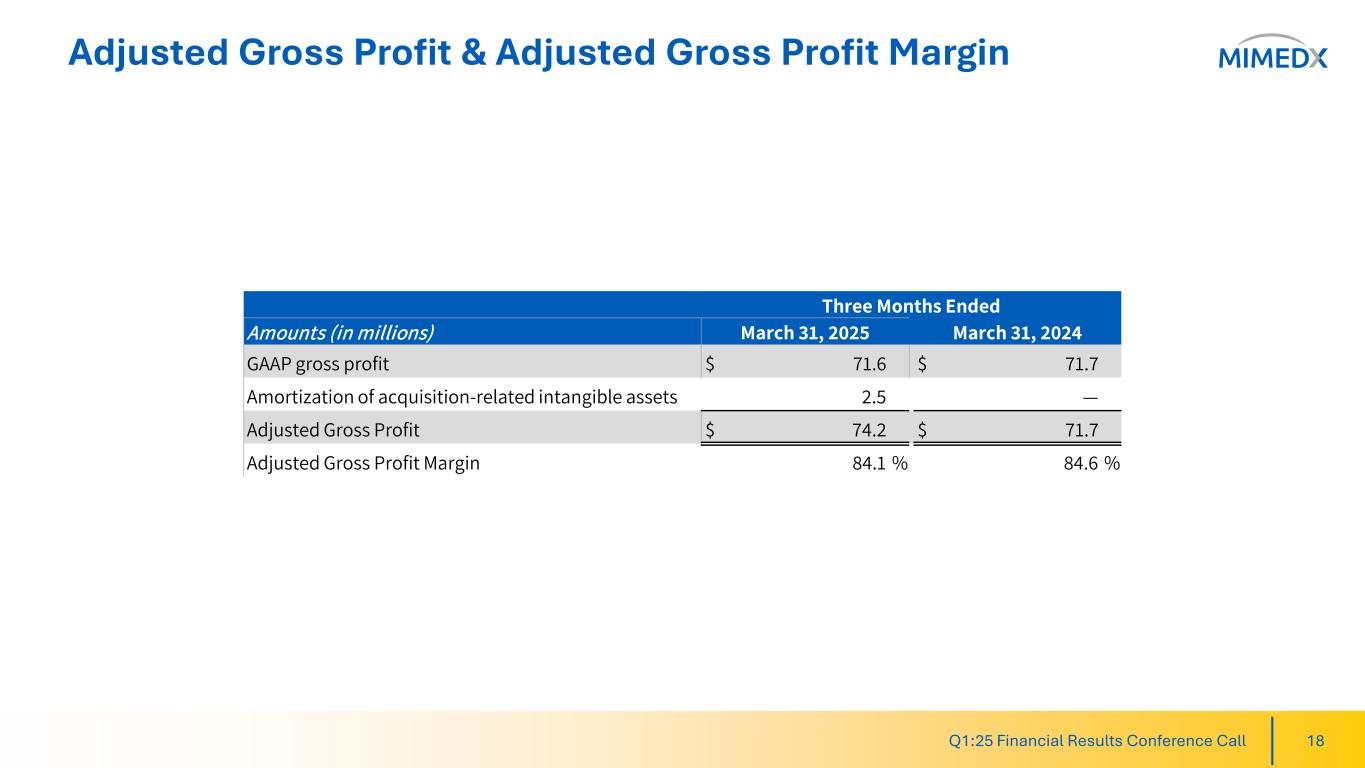 Adjusted Gross Profit & Adjusted Gross Profit Margin

MIMEDX

| | Three Months Ended | |
|---|---|---|
| Amounts (in millions) | March 31, 2025 | March 31, 2024 |
| GAAP gross profit | \$ 71.6 | \$ 71.7 |
| Amortization of acquisition-related intangible assets | 2.5 | — |
| Adjusted Gross Profit | \$ 74.2 | \$ 71.7 |
| Adjusted Gross Profit Margin | 84.1 % | 84.6 % |

Q1:25 Financial Results Conference Call 18